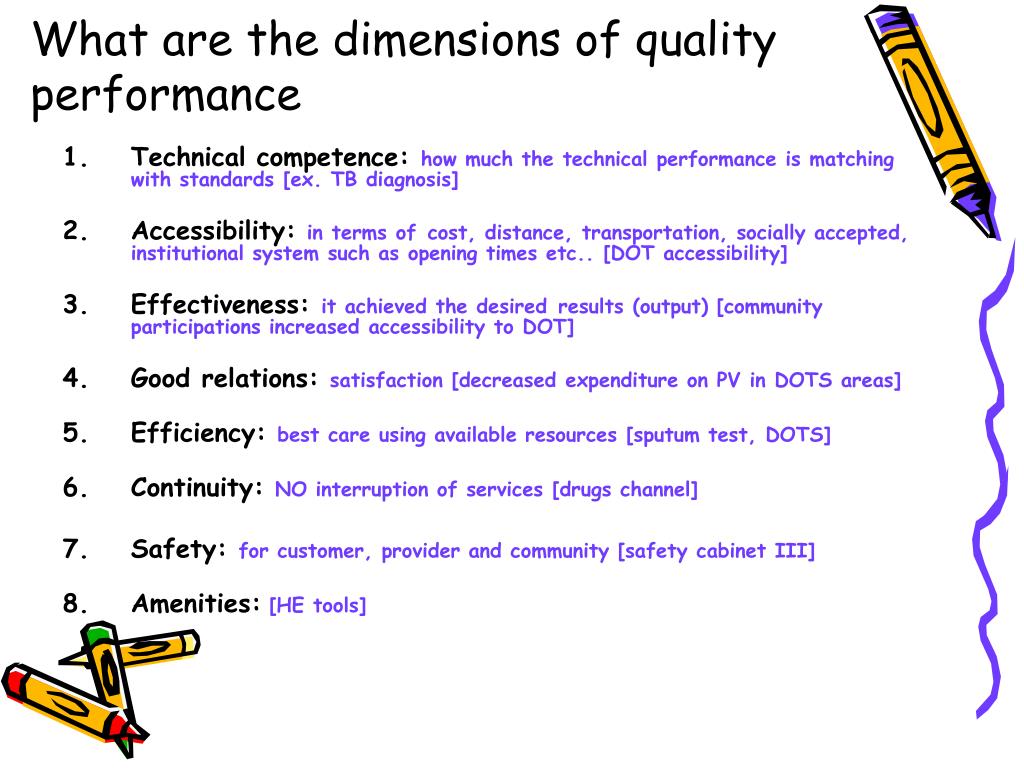 What are the dimensions of quality performance

1. Technical competence: how much the technical performance is matching with standards [ex. TB diagnosis]

2. Accessibility: in terms of cost, distance, transportation, socially accepted, institutional system such as opening times etc.. [DOT accessibility]

3. Effectiveness: it achieved the desired results (output) [community participations increased accessibility to DOT]

4. Good relations: satisfaction [decreased expenditure on PV in DOTS areas]

5. Efficiency: best care using available resources [sputum test, DOTS]

6. Continuity: NO interruption of services [drugs channel]

7. Safety: for customer, provider and community [safety cabinet III]

8. Amenities: [HE tools]